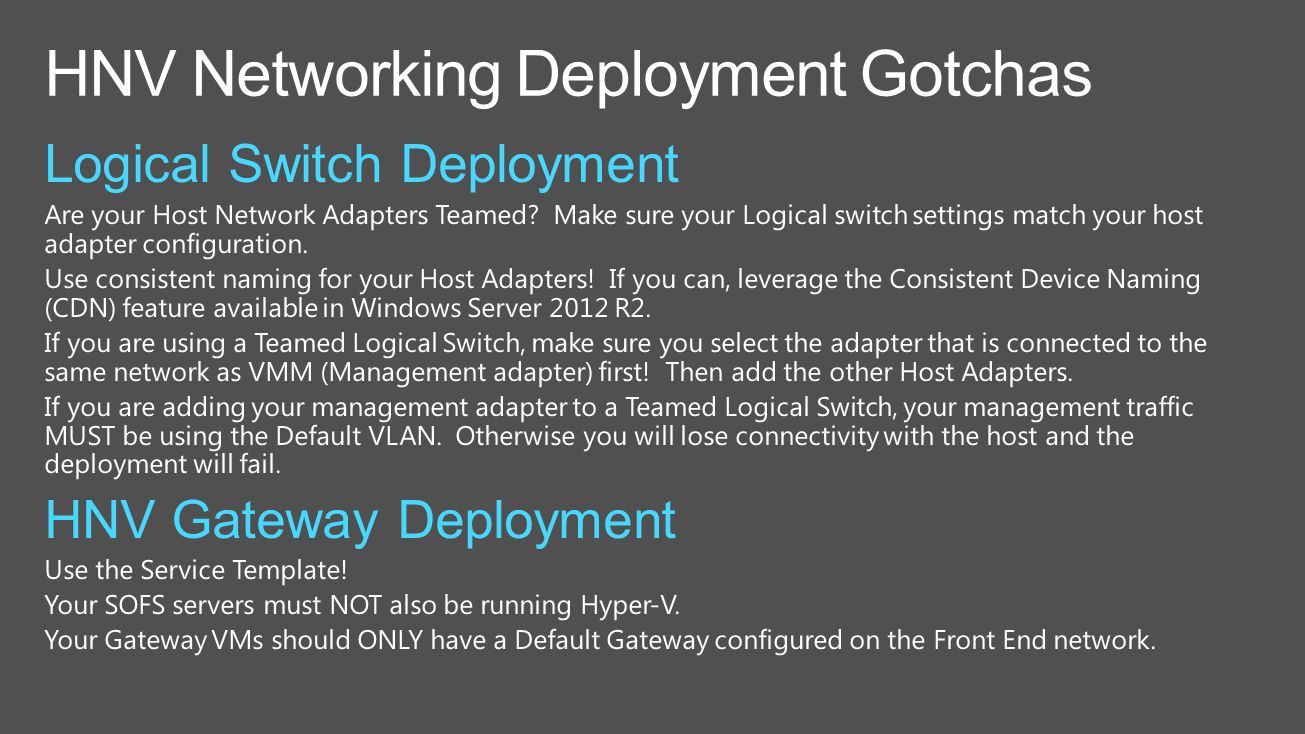 HNV Networking Deployment Gotchas

Logical Switch Deployment

Are your Host Network Adapters Teamed? Make sure your Logical switch settings match your host adapter configuration.

Use consistent naming for your Host Adapters! If you can, leverage the Consistent Device Naming (CDN) feature available in Windows Server 2012 R2.

If you are using a Teamed Logical Switch, make sure you select the adapter that is connected to the same network as VMM (Management adapter) first! Then add the other Host Adapters.

If you are adding your management adapter to a Teamed Logical Switch, your management traffic MUST be using the Default VLAN. Otherwise you will lose connectivity with the host and the deployment will fail.

HNV Gateway Deployment

Use the Service Template!

Your SOFS servers must NOT also be running Hyper-V.

Your Gateway VMs should ONLY have a Default Gateway configured on the Front End network.